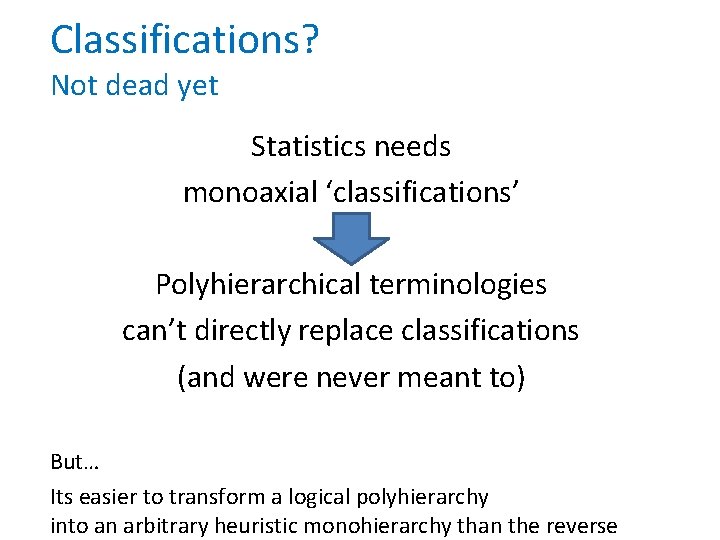 Classifications?
Not dead yet

Statistics needs
monoaxial ‘classifications’

Polyhierarchical terminologies
can’t directly replace classifications
(and were never meant to)

But…
Its easier to transform a logical polyhierarchy
into an arbitrary heuristic monohierarchy than the reverse